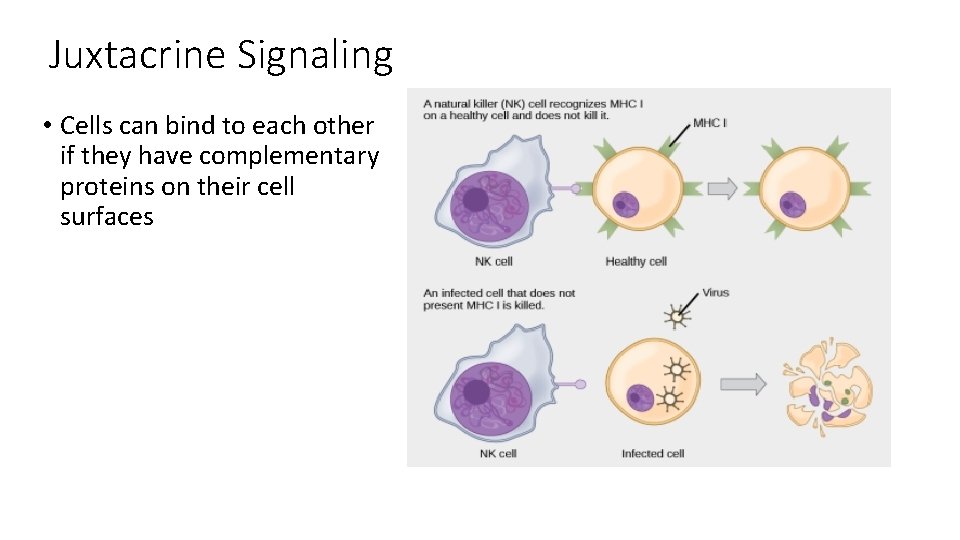 Juxtacrine Signaling

• Cells can bind to each other if they have complementary proteins on their cell surfaces

A natural killer (NK) cell recognizes MHC I on a healthy cell and does not kill it.

MHC I

NK cell

Healthy cell

An infected cell that does not present MHC I is killed.

Virus

NK cell

Infected cell